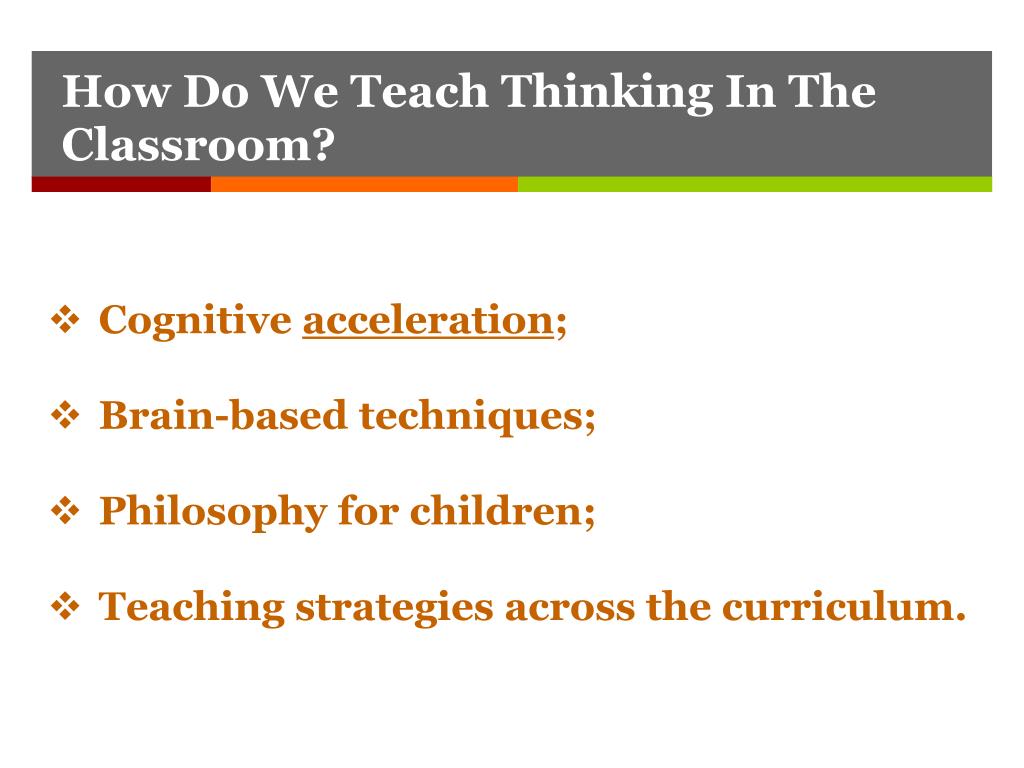 How Do We Teach Thinking In The Classroom?

❖ Cognitive acceleration;

❖ Brain-based techniques;

❖ Philosophy for children;

❖ Teaching strategies across the curriculum.